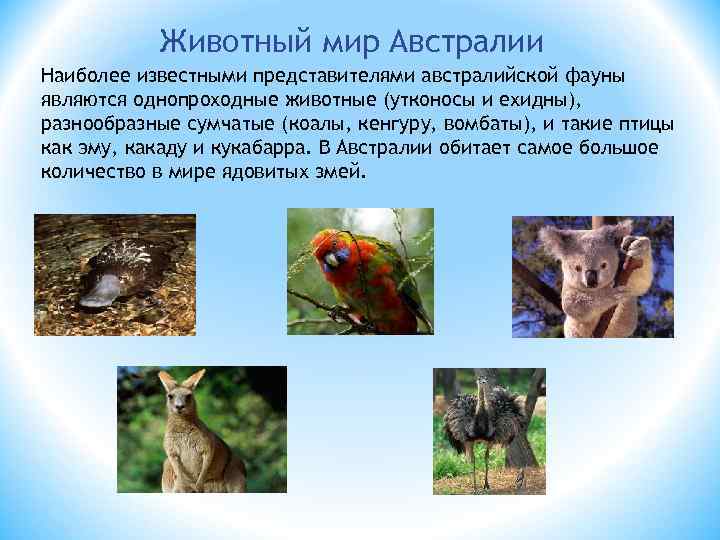 Животный мир Австралии

Наиболее известными представителями австралийской фауны являются однопроходные животные (утконосы и ехидны), разнообразные сумчатые (коалы, кенгуру, вомбаты), и такие птицы как эму, какаду и кукабарра. В Австралии обитает самое большое количество в мире ядовитых змей.